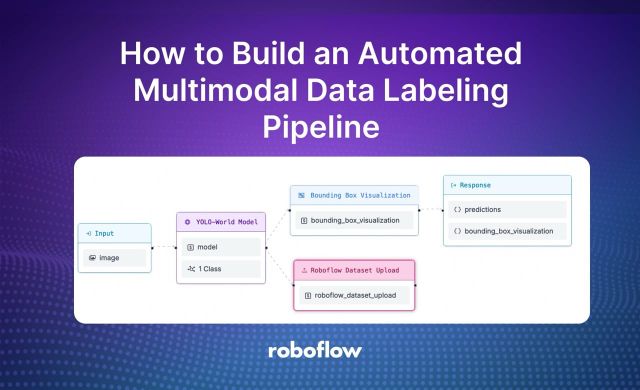 How to Build an Automated Multimodal Data Labeling Pipeline

Input

image

YOLO-World Model

model

1 Class

Bounding Box Visualization

bounding_box_visualization

Roboflow Dataset Upload

roboflow_dataset_upload

Response

predictions

bounding_box_visualization

roboflow